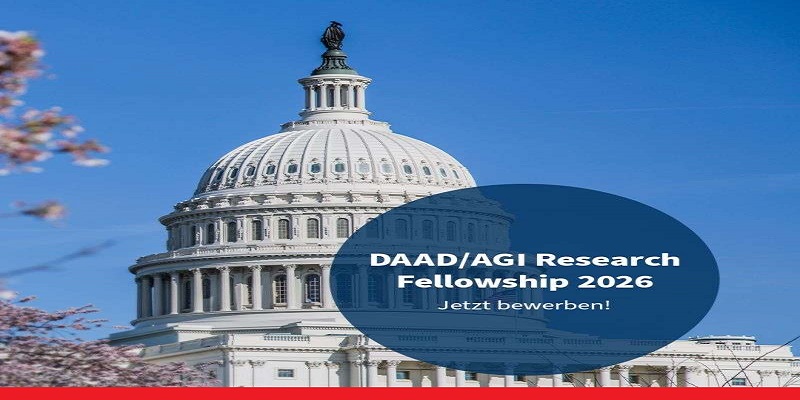 DAAD/AGI Research Fellowship 2026

Jetzt bewerben!